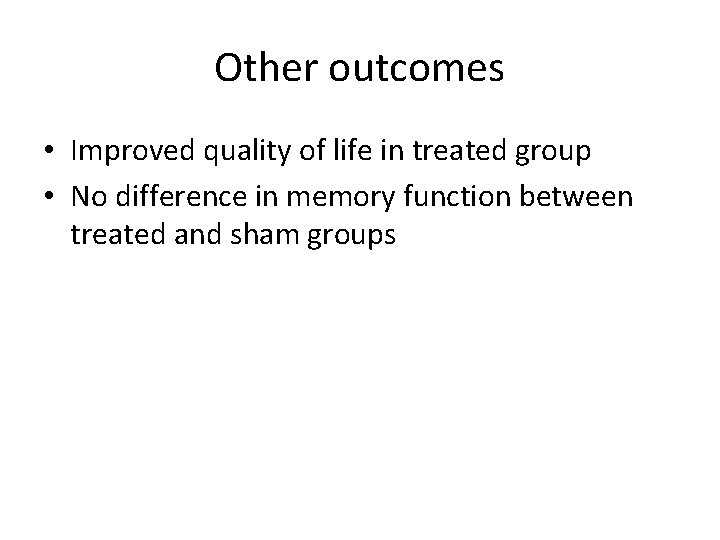 Other outcomes

• Improved quality of life in treated group
• No difference in memory function between treated and sham groups